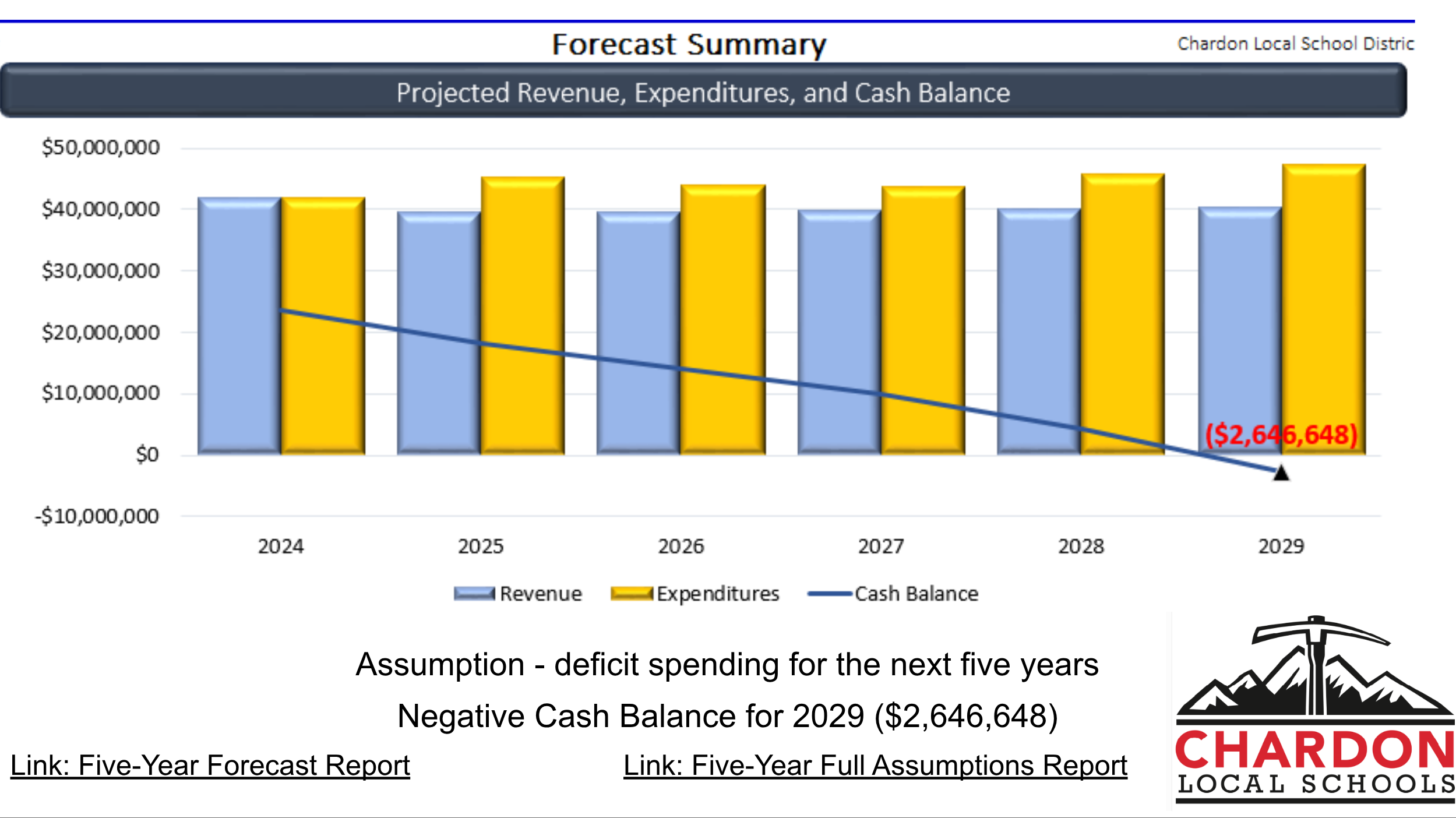 Forecast Summary

Chardon Local School Distric

Projected Revenue, Expenditures, and Cash Balance

$50,000,000
$40,000,000
$30,000,000
$20,000,000
$10,000,000
$0
-$10,000,000

($2,646,648)

2024
2025
2026
2027
2028
2029

Revenue
Expenditures
Cash Balance

Assumption - deficit spending for the next five years

Negative Cash Balance for 2029 ($2,646,648)

Link: Five-Year Forecast Report

Link: Five-Year Full Assumptions Report

CHARDON
LOCAL SCHOOLS